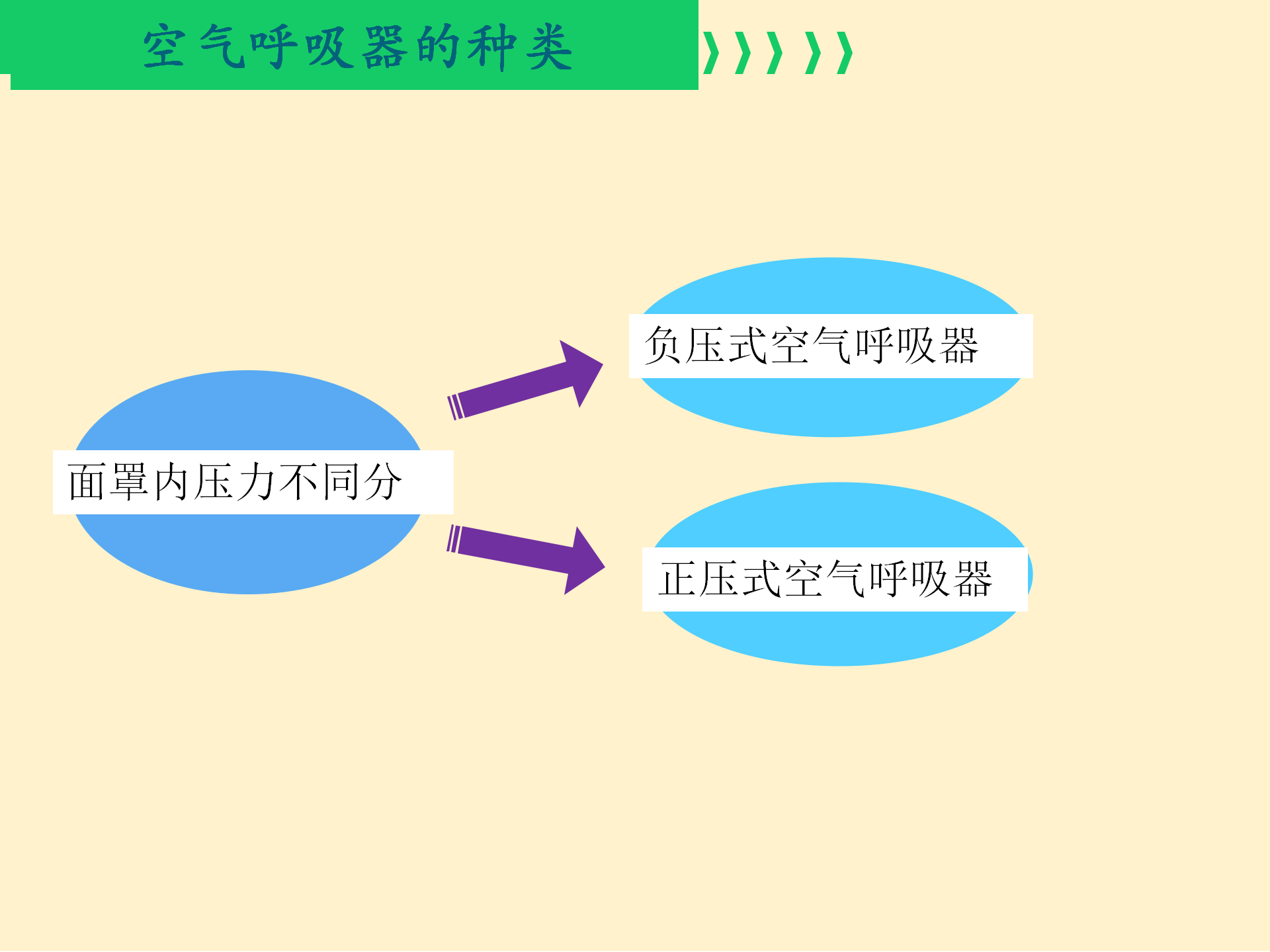 空气呼吸器的种类

面罩内压力不同分

负压式空气呼吸器

正压式空气呼吸器